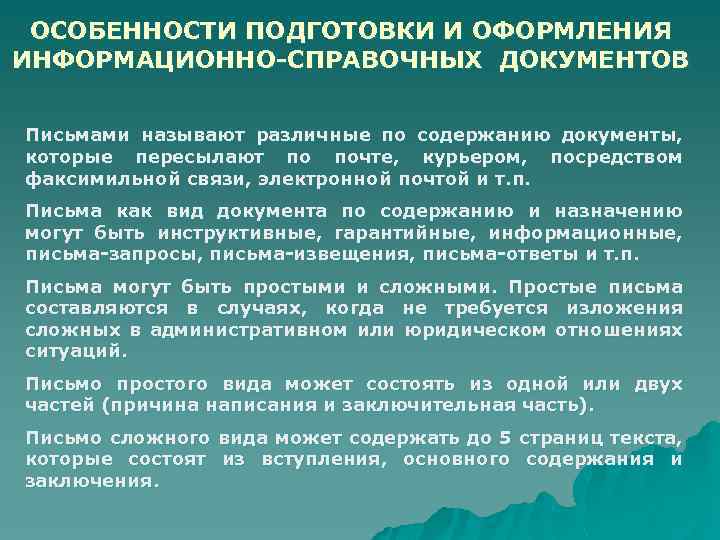 ОСОБЕННОСТИ ПОДГОТОВКИ И ОФОРМЛЕНИЯ ИНФОРМАЦИОННО-СПРАВОЧНЫХ ДОКУМЕНТОВ

Письмами называют различные по содержанию документы, которые пересылают по почте, курьером, посредством факсимильной связи, электронной почтой и т.п.

Письма как вид документа по содержанию и назначению могут быть инструктивные, гарантийные, информационные, письма-запросы, письма-извещения, письма-ответы и т.п.

Письма могут быть простыми и сложными. Простые письма составляются в случаях, когда не требуется изложения сложных в административном или юридическом отношениях ситуаций.

Письмо простого вида может состоять из одной или двух частей (причина написания и заключительная часть).

Письмо сложного вида может содержать до 5 страниц текста, которые состоят из вступления, основного содержания и заключения.